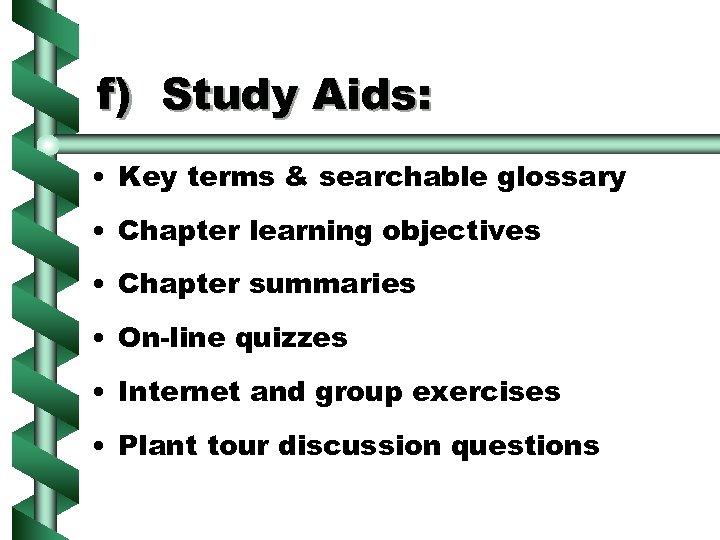 f) Study Aids:

• Key terms & searchable glossary
• Chapter learning objectives
• Chapter summaries
• On-line quizzes
• Internet and group exercises
• Plant tour discussion questions